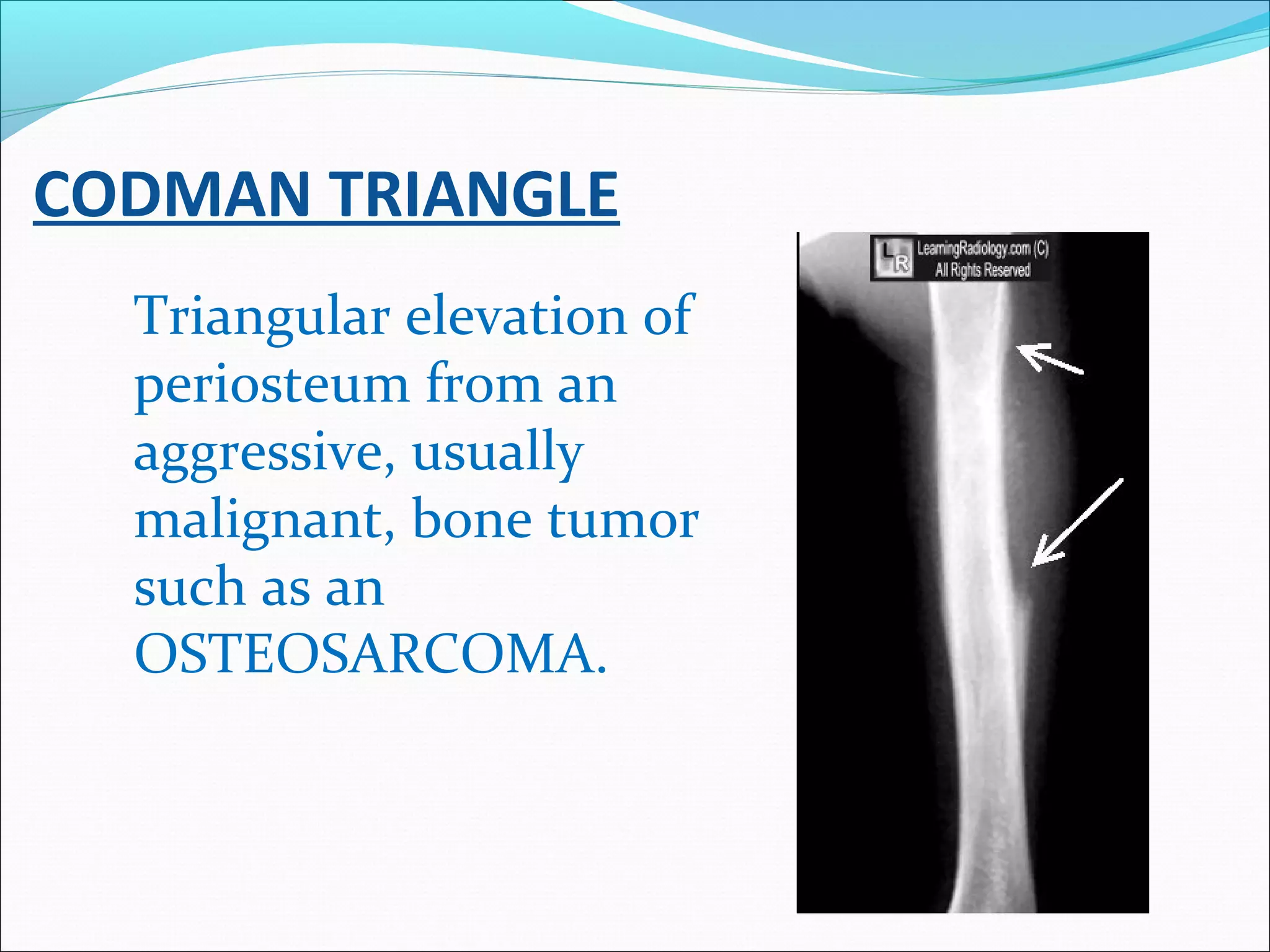 CODMAN TRIANGLE

Triangular elevation of periosteum from an aggressive, usually malignant, bone tumor such as an OSTEOSARCOMA.

LR LearningRadiology.com (C) All Rights Reserved